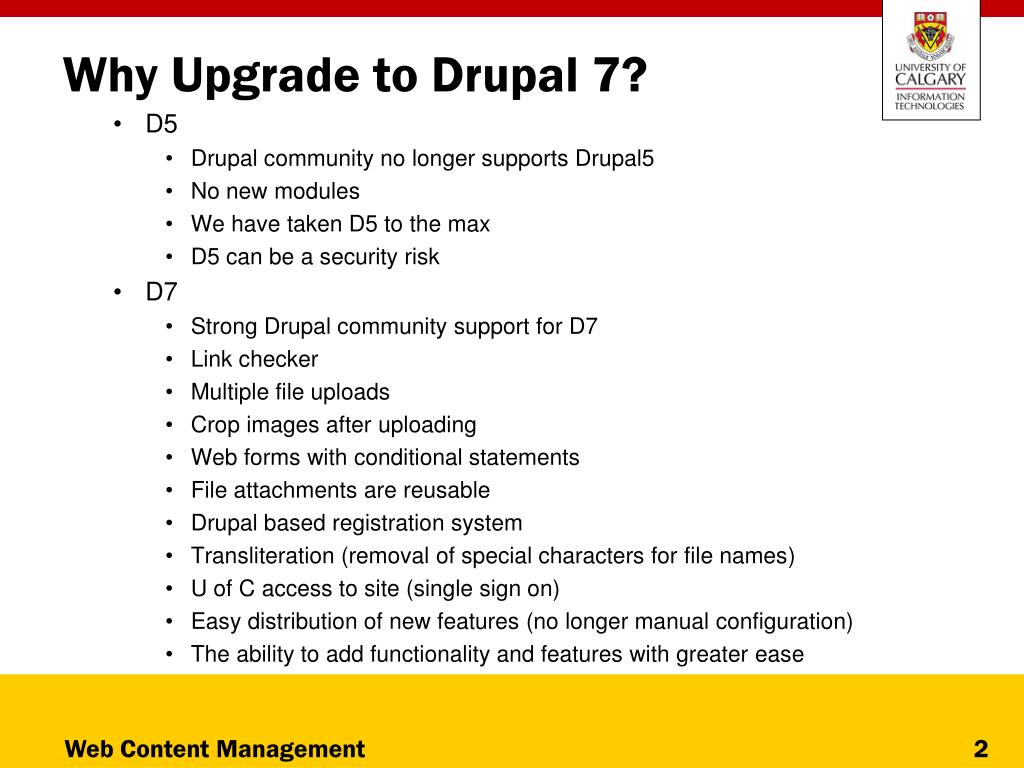 UNIVERSITY OF CALGARY
INFORMATION TECHNOLOGIES

Why Upgrade to Drupal 7?

• D5
  • Drupal community no longer supports Drupal5
  • No new modules
  • We have taken D5 to the max
  • D5 can be a security risk
• D7
  • Strong Drupal community support for D7
  • Link checker
  • Multiple file uploads
  • Crop images after uploading
  • Web forms with conditional statements
  • File attachments are reusable
  • Drupal based registration system
  • Transliteration (removal of special characters for file names)
  • U of C access to site (single sign on)
  • Easy distribution of new features (no longer manual configuration)
  • The ability to add functionality and features with greater ease

Web Content Management

2